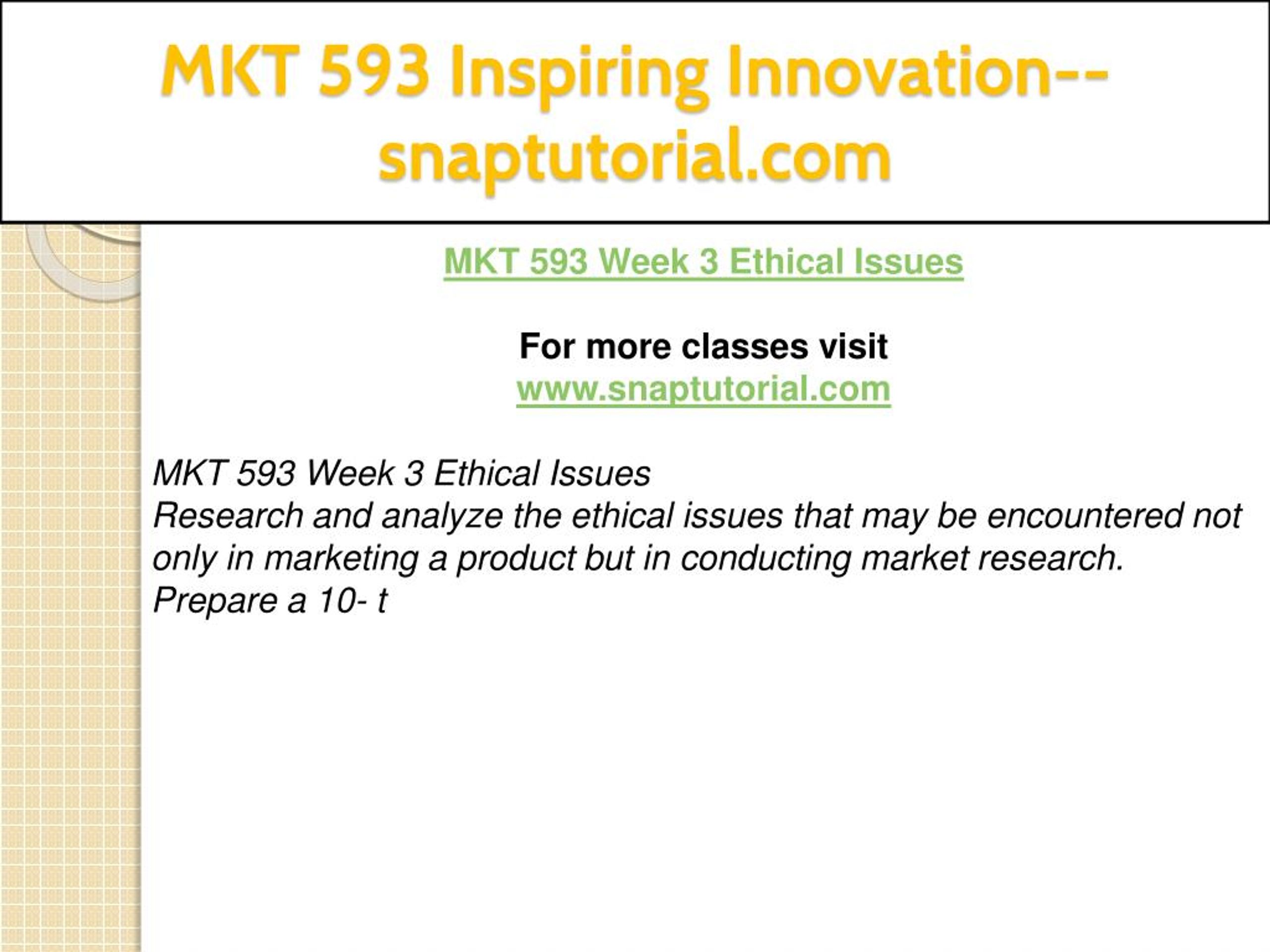 MKT 593 Inspiring Innovation--snaptutorial.com

MKT 593 Week 3 Ethical Issues

For more classes visit
www.snaptutorial.com

MKT 593 Week 3 Ethical Issues
Research and analyze the ethical issues that may be encountered not only in marketing a product but in conducting market research. Prepare a 10- t